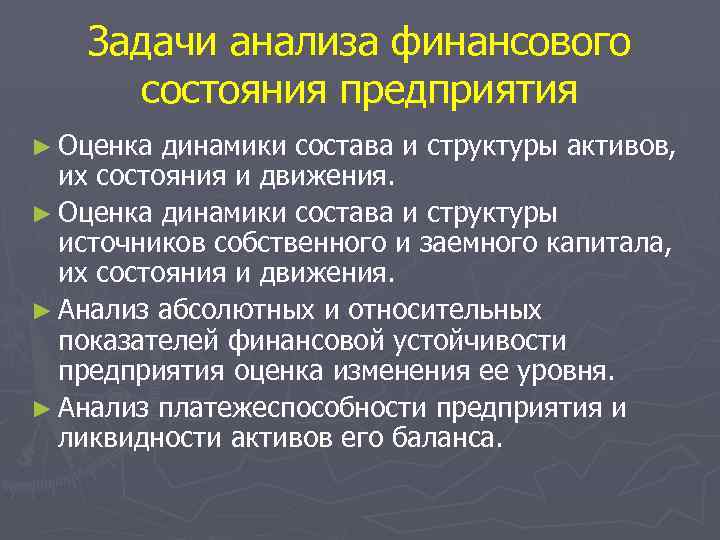 Задачи анализа финансового состояния предприятия

► Оценка динамики состава и структуры активов, их состояния и движения.

► Оценка динамики состава и структуры источников собственного и заемного капитала, их состояния и движения.

► Анализ абсолютных и относительных показателей финансовой устойчивости предприятия оценка изменения ее уровня.

► Анализ платежеспособности предприятия и ликвидности активов его баланса.